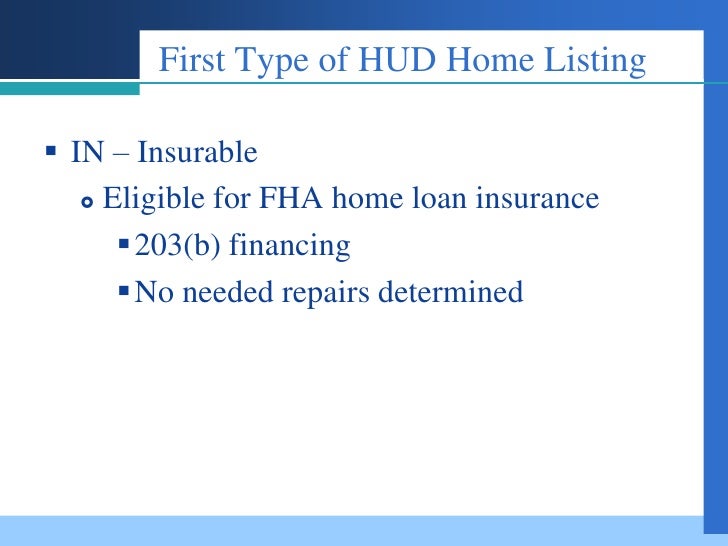 First Type of HUD Home Listing

- IN – Insurable
  - Eligible for FHA home loan insurance
    - 203(b) financing
    - No needed repairs determined